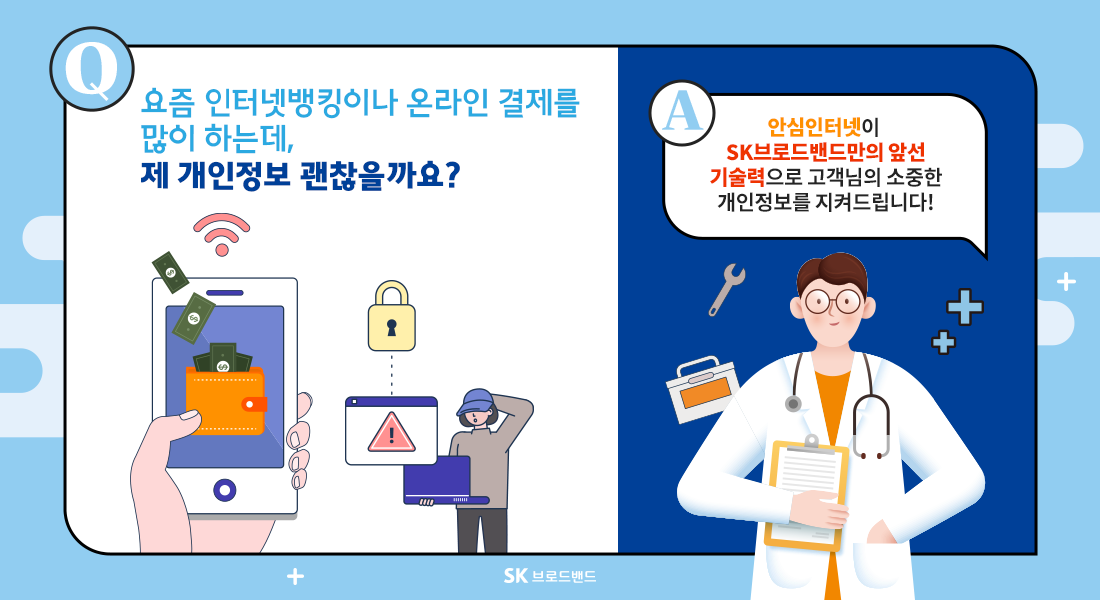 Q

요즘 인터넷뱅킹이나 온라인 결제를 많이 하는데,
제 개인정보 괜찮을까요?

A

안심인터넷이 SK브로드밴드만의 앞선 기술력으로 고객님의 소중한 개인정보를 지켜드립니다!

SK 브로드밴드